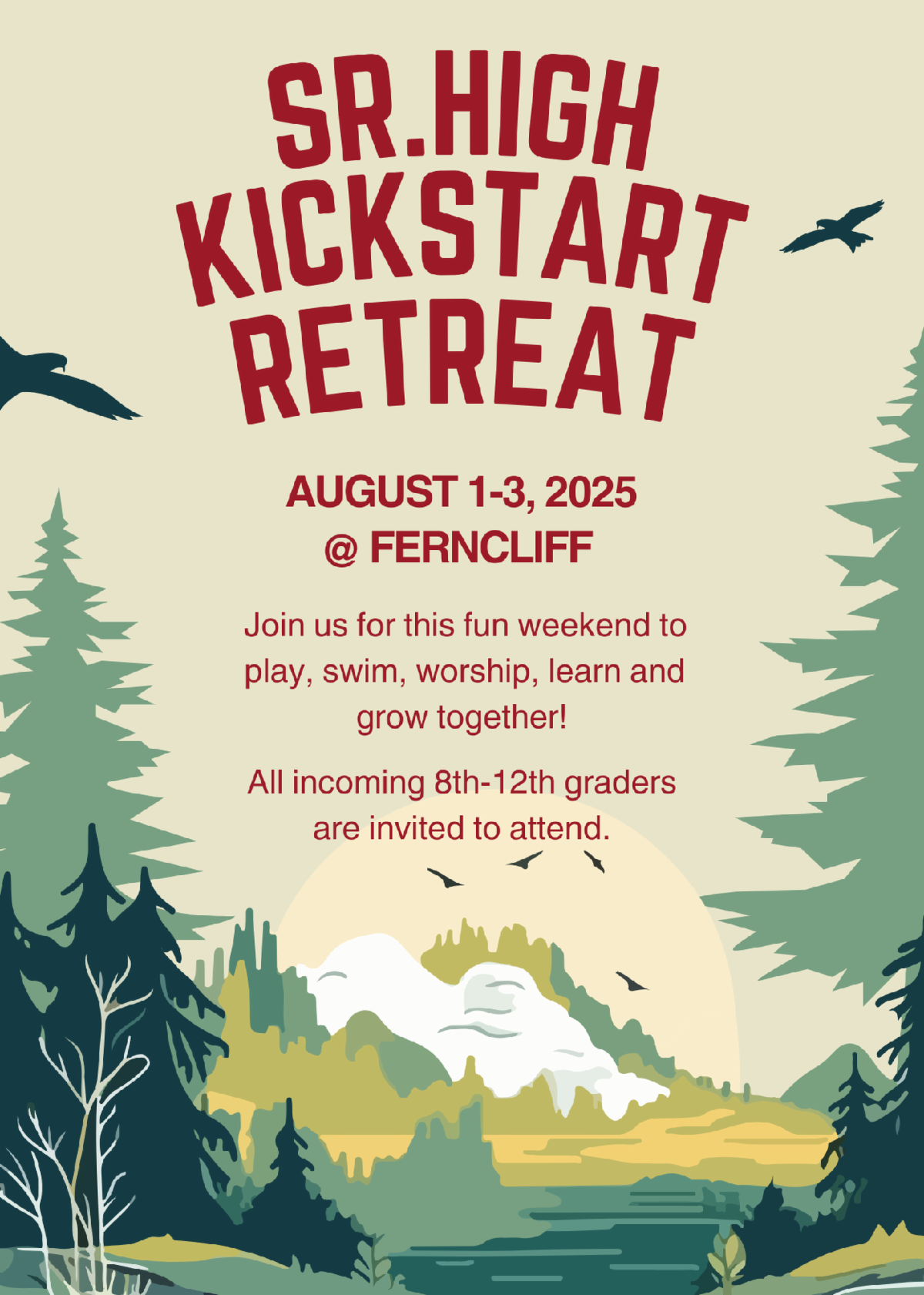 SR.HIGH KICKSTART RETREAT

AUGUST 1-3, 2025
@ FERNCLIFF

Join us for this fun weekend to play, swim, worship, learn and grow together!

All incoming 8th-12th graders are invited to attend.